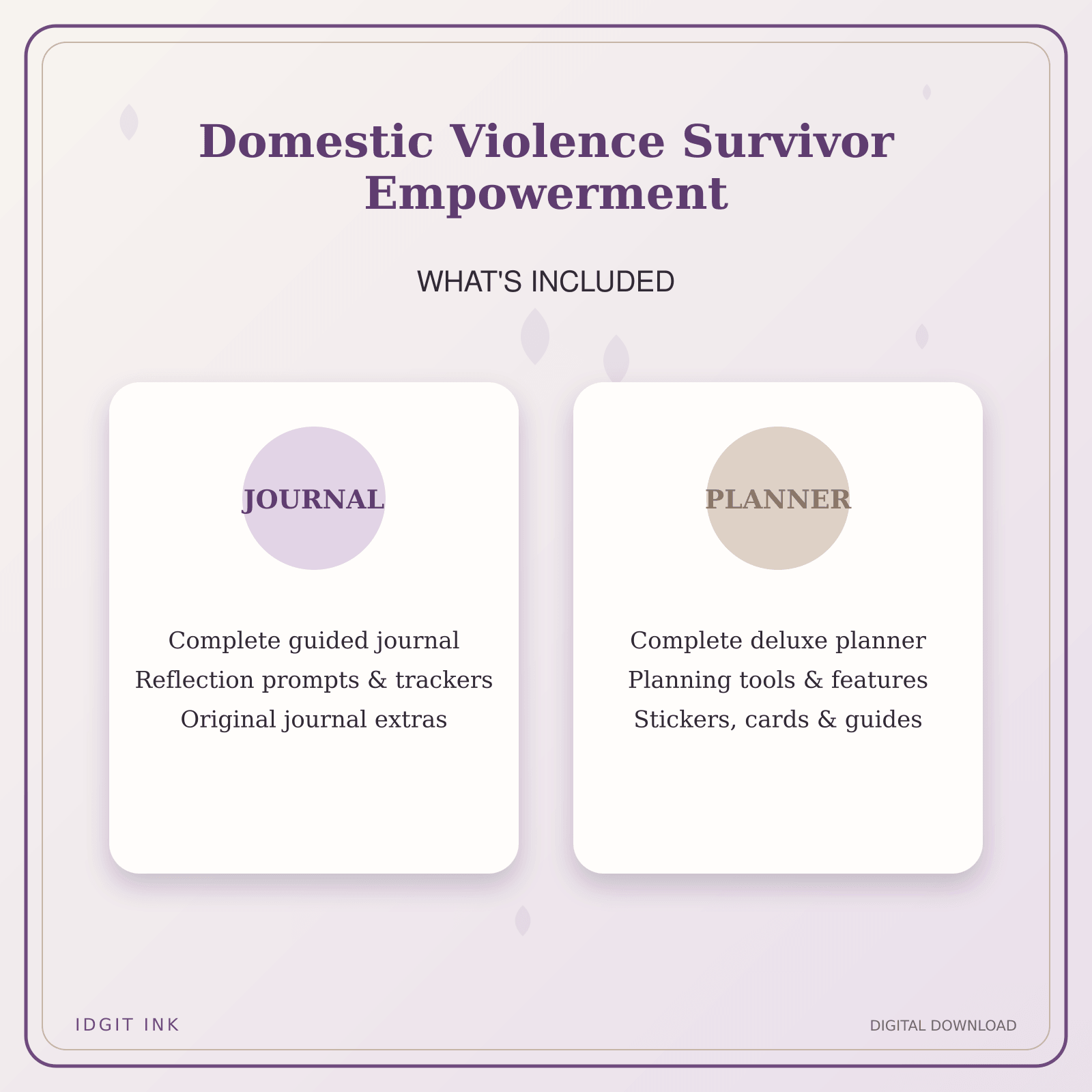 Domestic Violence Survivor Empowerment

WHAT'S INCLUDED

JOURNAL

Complete guided journal
Reflection prompts & trackers
Original journal extras

PLANNER

Complete deluxe planner
Planning tools & features
Stickers, cards & guides

IDGIT INK

DIGITAL DOWNLOAD